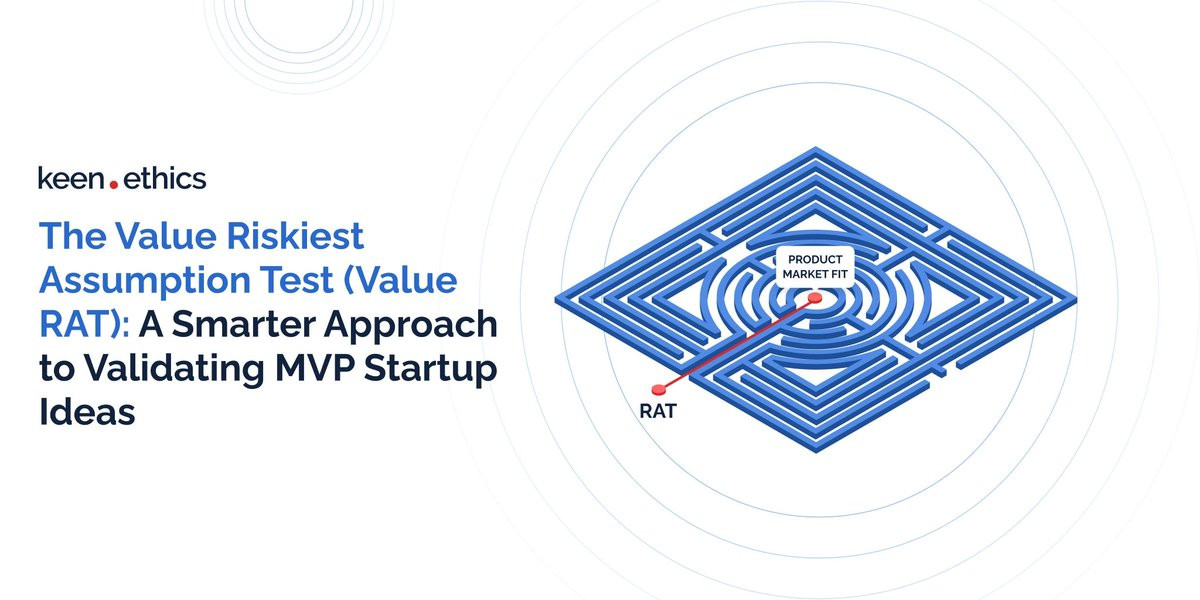 keen.ethics

The Value Riskiest Assumption Test (Value RAT): A Smarter Approach to Validating MVP Startup Ideas

PRODUCT MARKET FIT

RAT